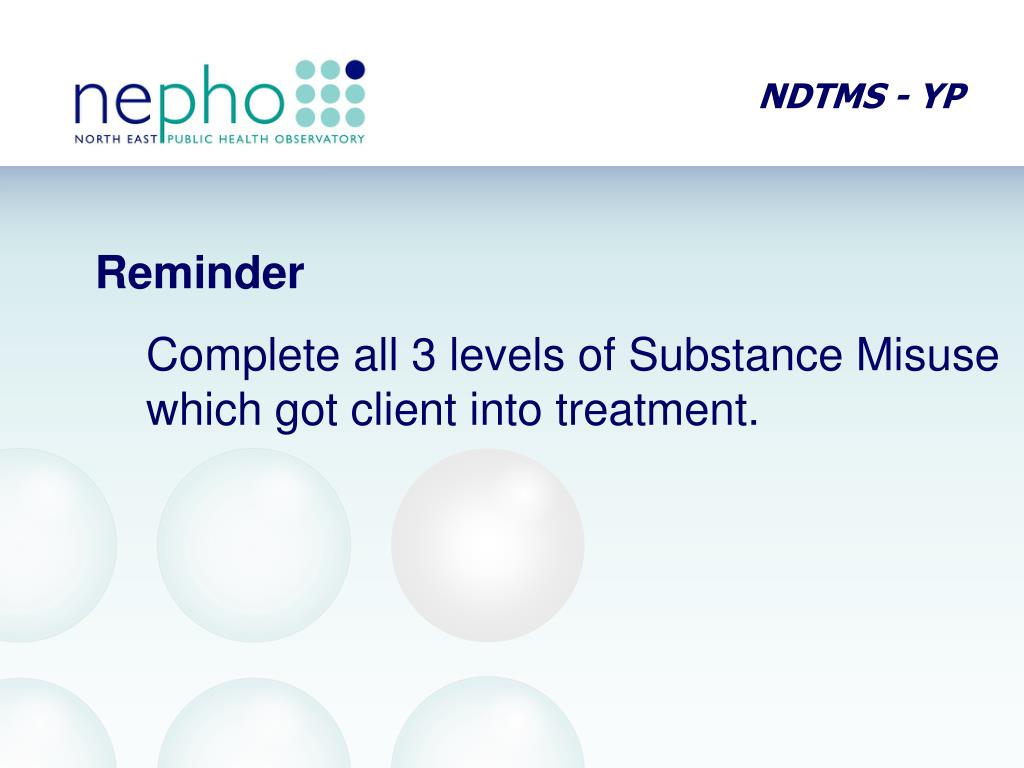 nepho
NORTH EAST PUBLIC HEALTH OBSERVATORY

NDTMS - YP

Reminder

Complete all 3 levels of Substance Misuse which got client into treatment.